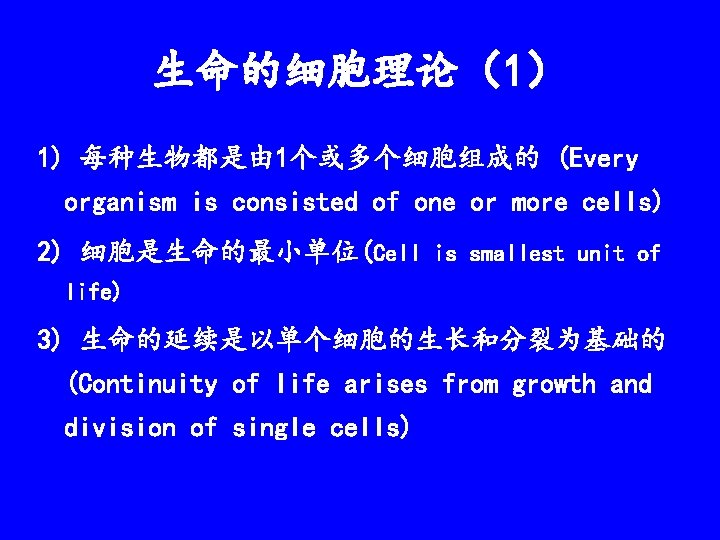 生命的细胞理论（1）

1) 每种生物都是由1个或多个细胞组成的 (Every organism is consisted of one or more cells)

2) 细胞是生命的最小单位(Cell is smallest unit of life)

3) 生命的延续是以单个细胞的生长和分裂为基础的 (Continuity of life arises from growth and division of single cells)